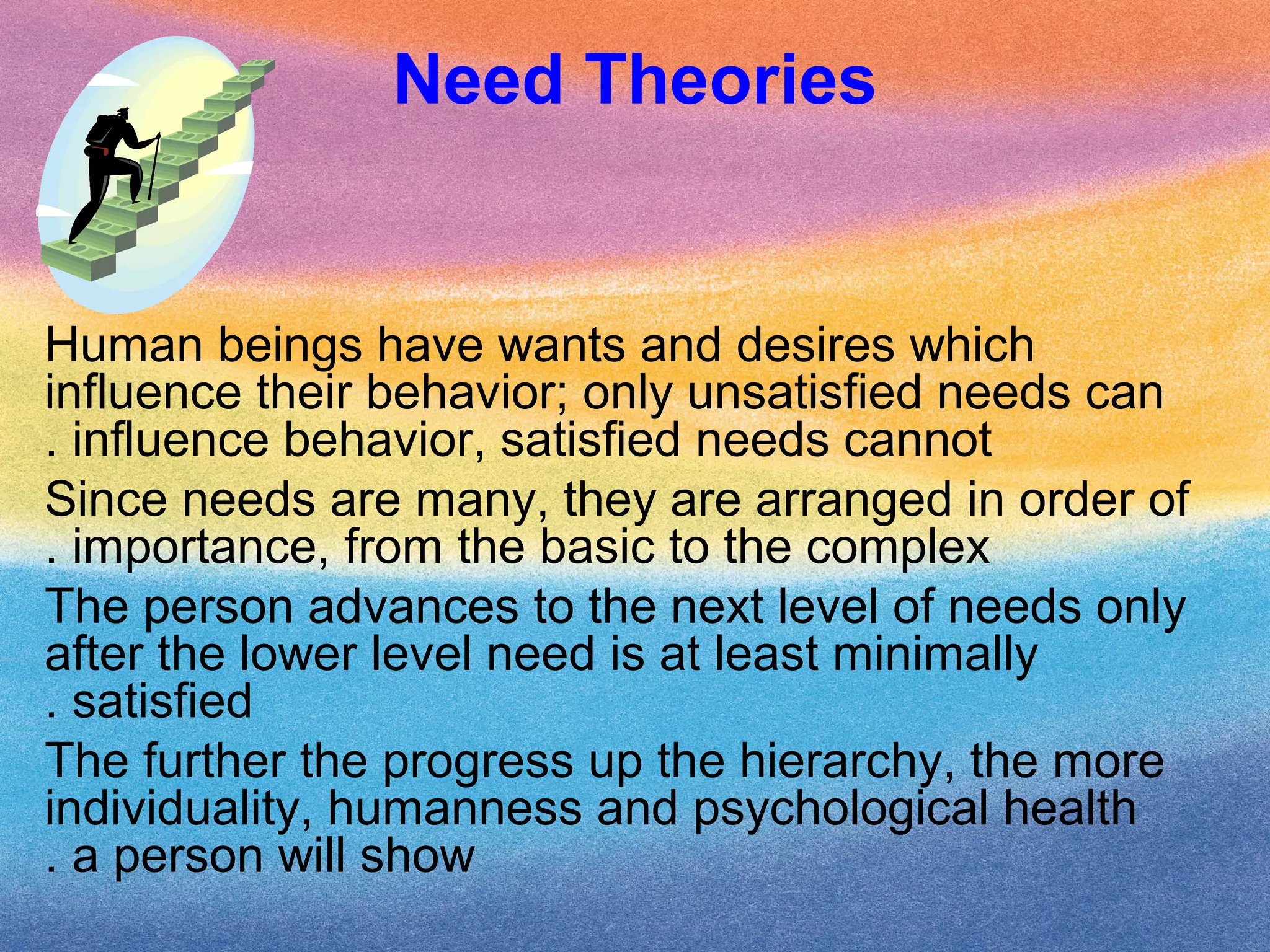 Need Theories

Human beings have wants and desires which influence their behavior; only unsatisfied needs can . influence behavior, satisfied needs cannot

Since needs are many, they are arranged in order of . importance, from the basic to the complex

The person advances to the next level of needs only after the lower level need is at least minimally . satisfied

The further the progress up the hierarchy, the more individuality, humanness and psychological health . a person will show